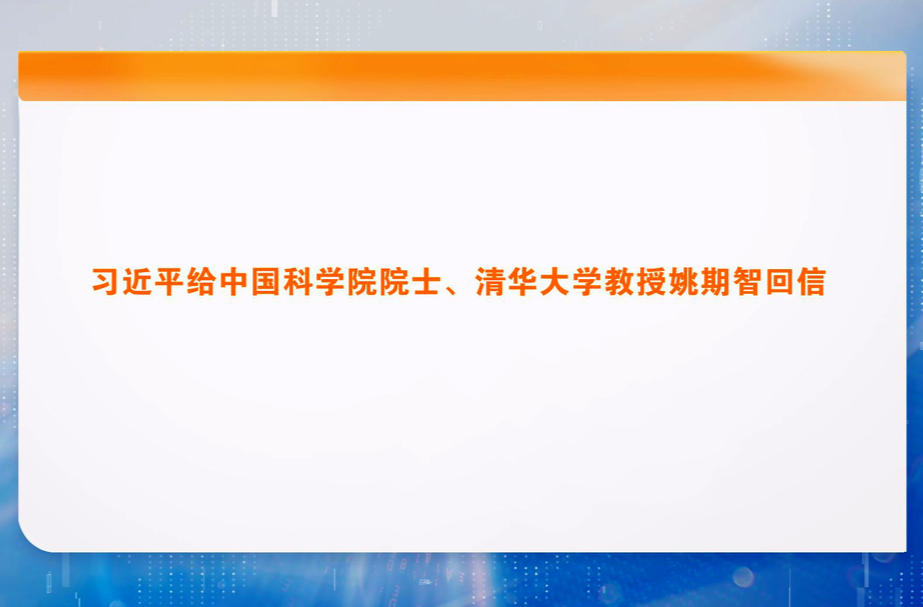 习近平给中国科学院院士、清华大学教授姚期智回信